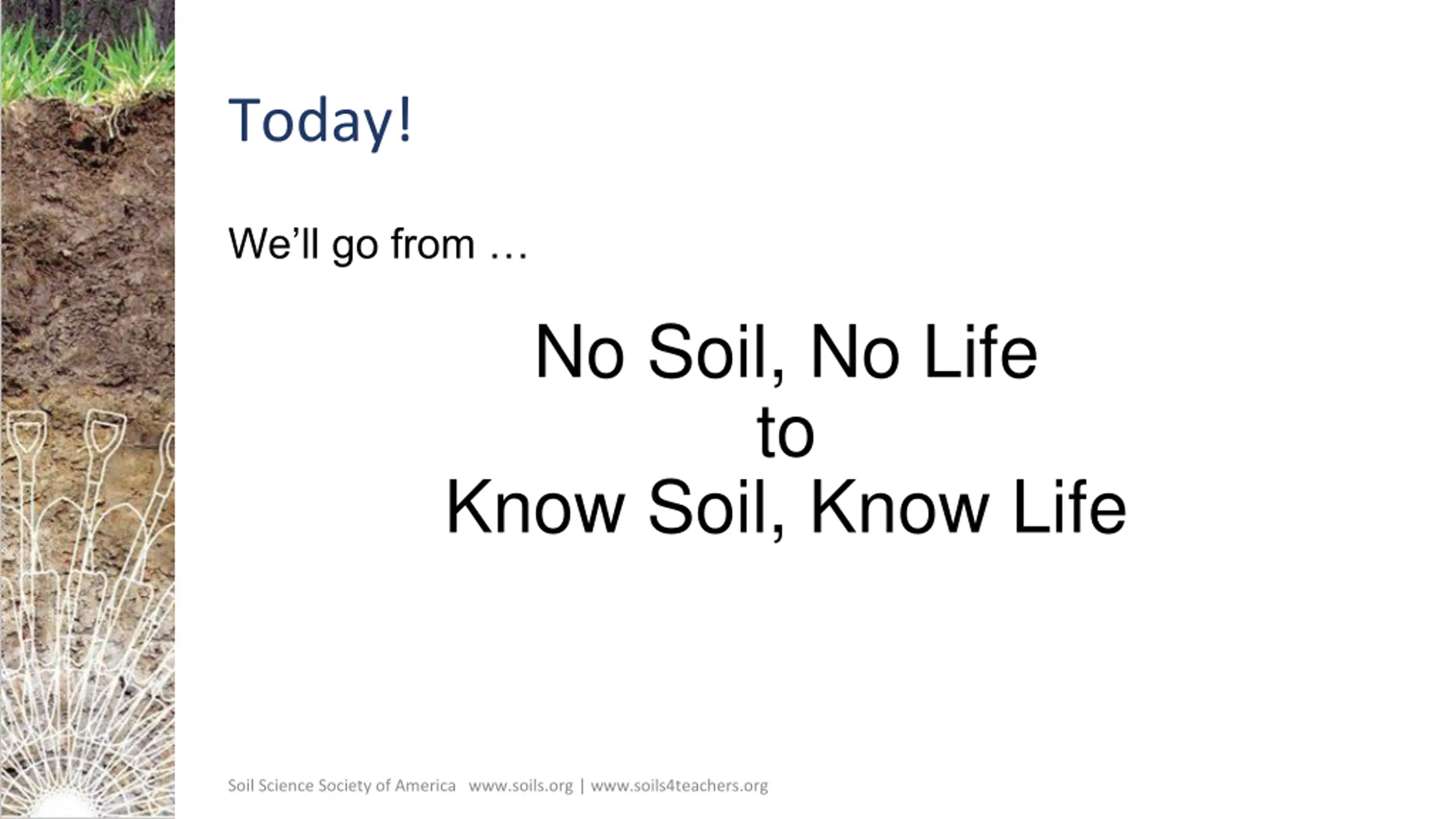 Today!

We’ll go from …

No Soil, No Life
to
Know Soil, Know Life

Soil Science Society of America www.soils.org | www.soils4teachers.org